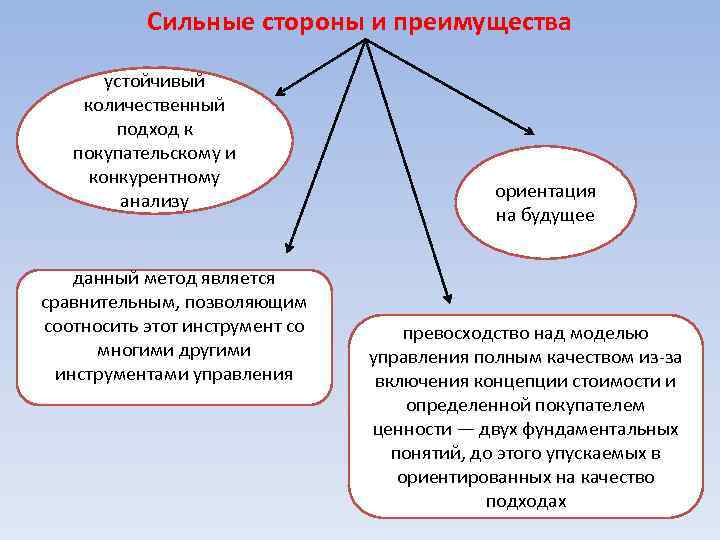 Сильные стороны и преимущества

устойчивый количественный подход к покупательскому и конкурентному анализу

ориентация на будущее

данный метод является сравнительным, позволяющим соотносить этот инструмент со многими другими инструментами управления

превосходство над моделью управления полным качеством из-за включения концепции стоимости и определенной покупателем ценности — двух фундаментальных понятий, до этого упускаемых в ориентированных на качество подходах